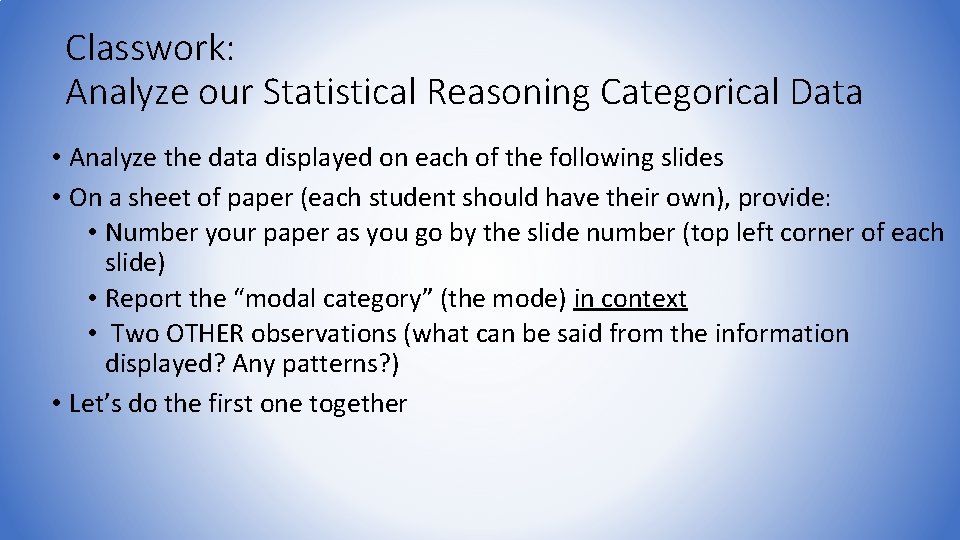 Classwork:
Analyze our Statistical Reasoning Categorical Data

• Analyze the data displayed on each of the following slides
• On a sheet of paper (each student should have their own), provide:
  • Number your paper as you go by the slide number (top left corner of each slide)
  • Report the “modal category” (the mode) in context
  • Two OTHER observations (what can be said from the information displayed? Any patterns?)
• Let’s do the first one together